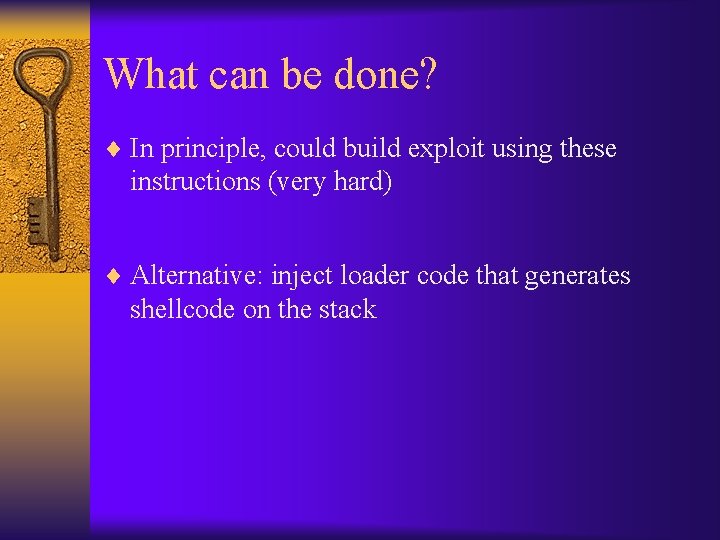 What can be done?

♦ In principle, could build exploit using these instructions (very hard)

♦ Alternative: inject loader code that generates shellcode on the stack